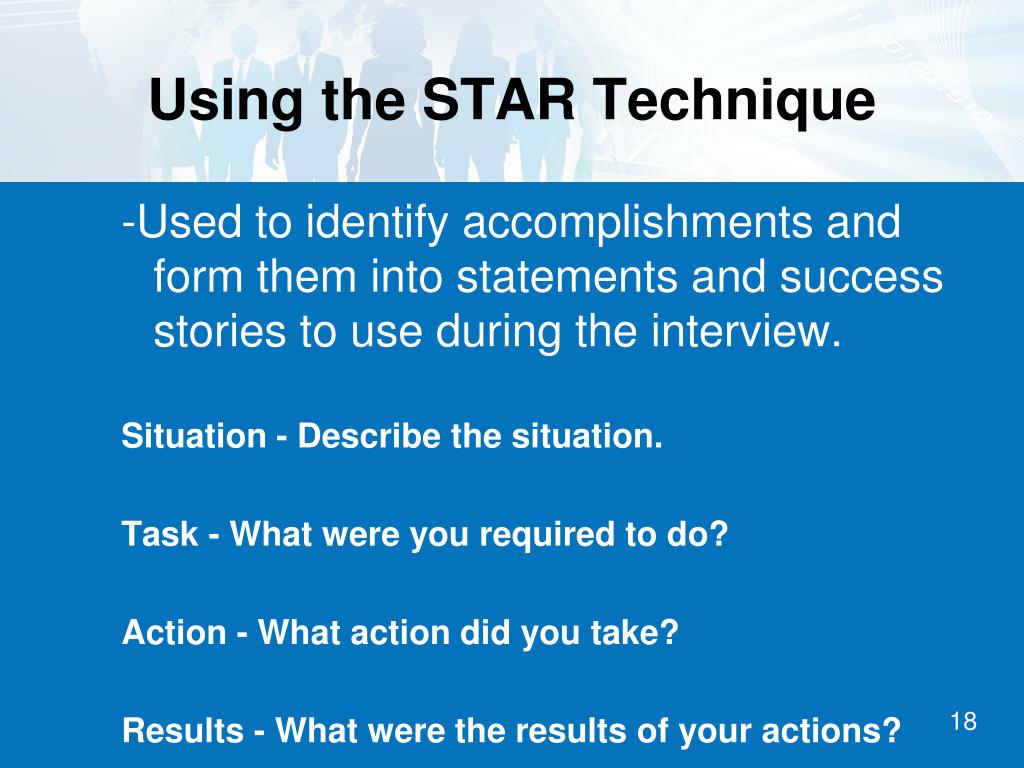 Using the STAR Technique

-Used to identify accomplishments and form them into statements and success stories to use during the interview.

Situation - Describe the situation.

Task - What were you required to do?

Action - What action did you take?

Results - What were the results of your actions?

18